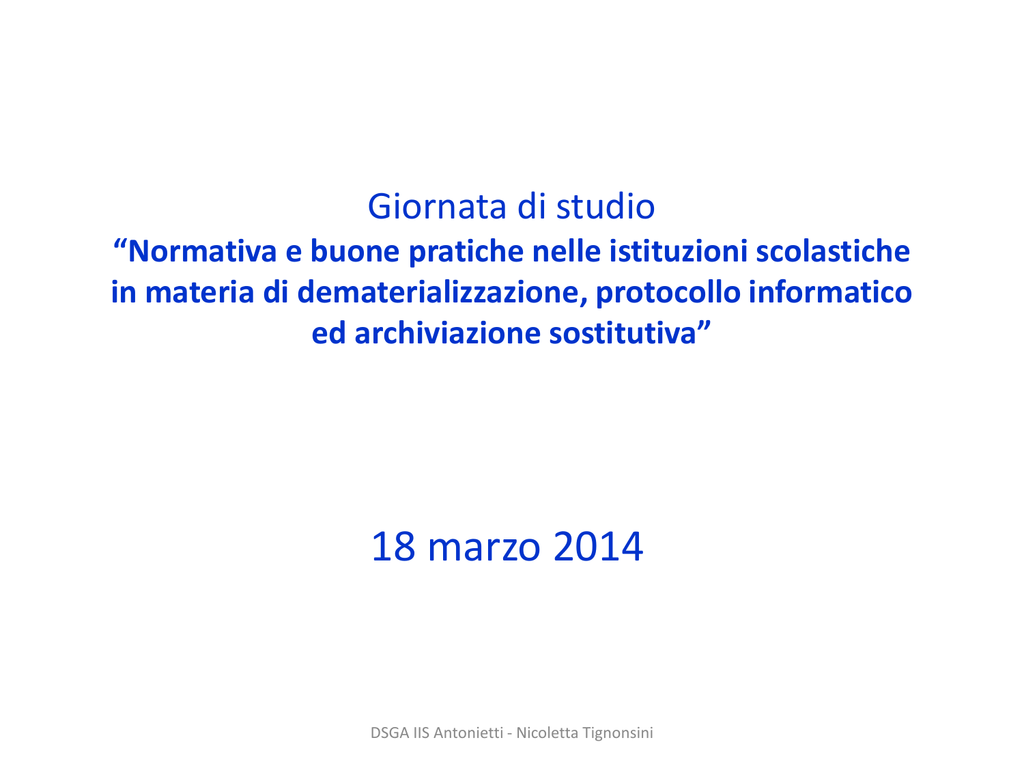 Giornata di studio
“Normativa e buone pratiche nelle istituzioni scolastiche in materia di dematerializzazione, protocollo informatico ed archiviazione sostitutiva”

18 marzo 2014

DSGA IIS Antonietti - Nicoletta Tignonsini